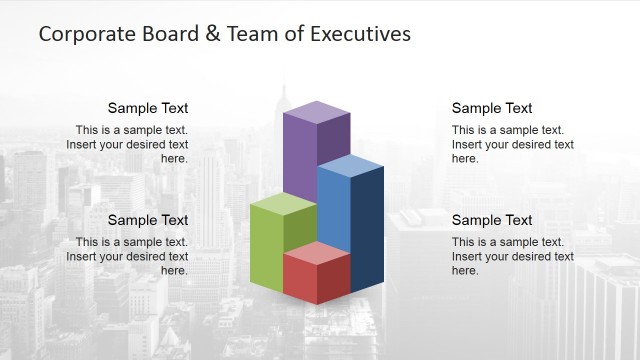 Corporate Board & Team of Executives

Sample Text

This is a sample text. Insert your desired text here.

Sample Text

This is a sample text. Insert your desired text here.

Sample Text

This is a sample text. Insert your desired text here.

Sample Text

This is a sample text. Insert your desired text here.